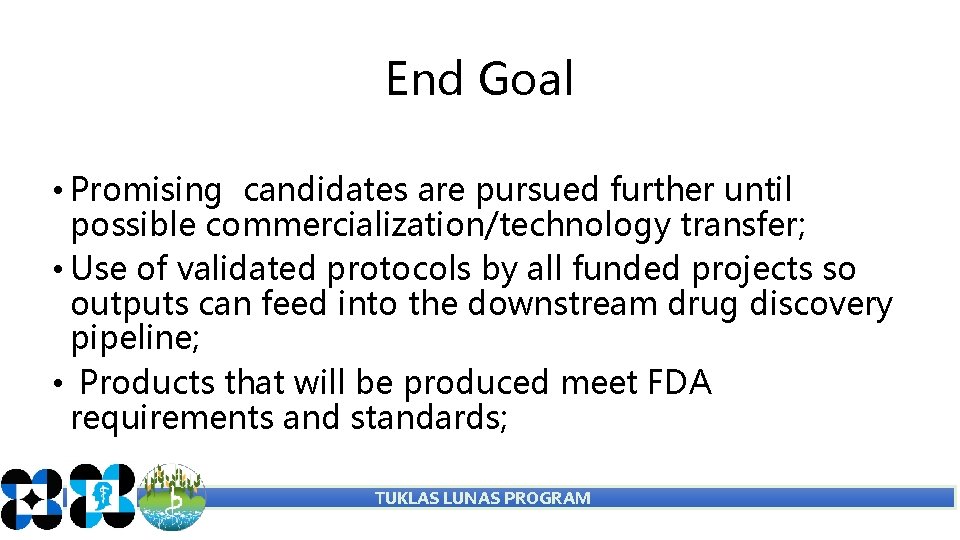 End Goal

• Promising candidates are pursued further until possible commercialization/technology transfer;
• Use of validated protocols by all funded projects so outputs can feed into the downstream drug discovery pipeline;
• Products that will be produced meet FDA requirements and standards;

TUKLAS LUNAS PROGRAM